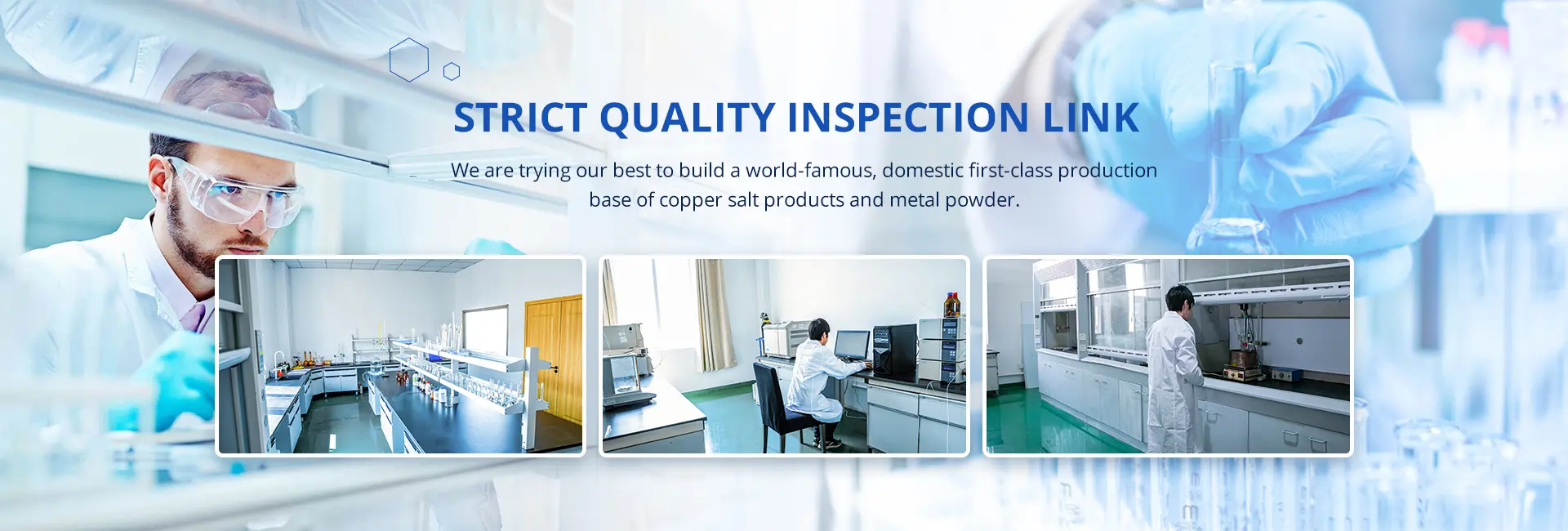 STRICT QUALITY INSPECTION LINK

We are trying our best to build a world-famous, domestic first-class production base of copper salt products and metal powder.